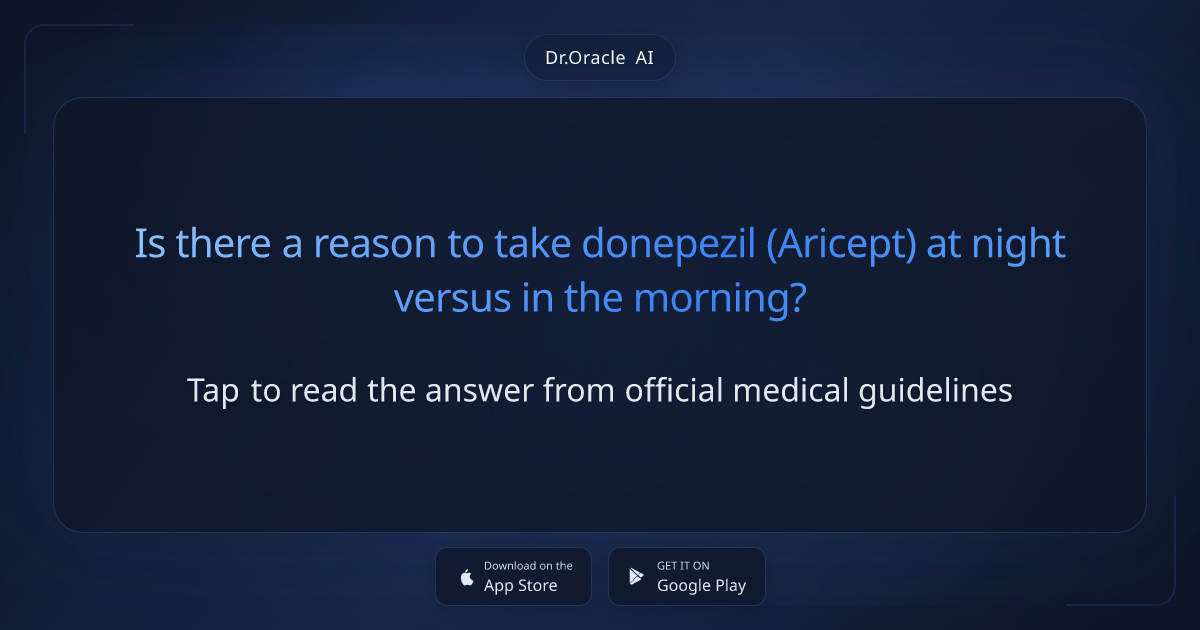 Dr.Oracle AI

Is there a reason to take donepezil (Aricept) at night versus in the morning?

Tap to read the answer from official medical guidelines

Download on the
App Store

GET IT ON
Google Play